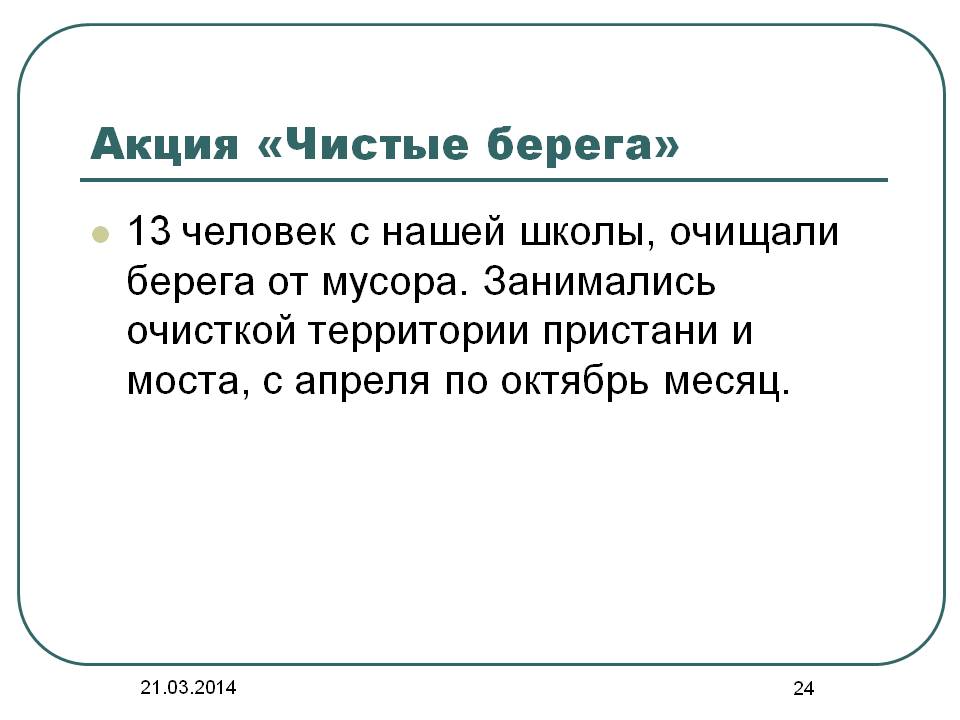 Акция «Чистые берега»

13 человек с нашей школы, очищали берега от мусора. Занимались очисткой территории пристани и моста, с апреля по октябрь месяц.

21.03.2014

24